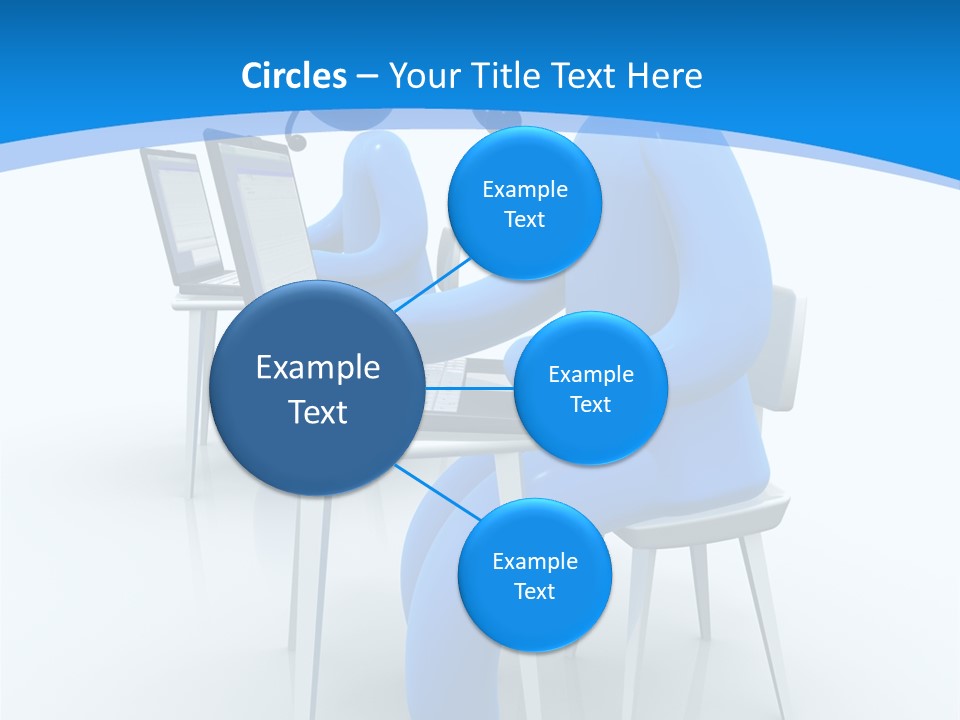 Circles – Your Title Text Here

Example Text

Example Text

Example Text

Example Text